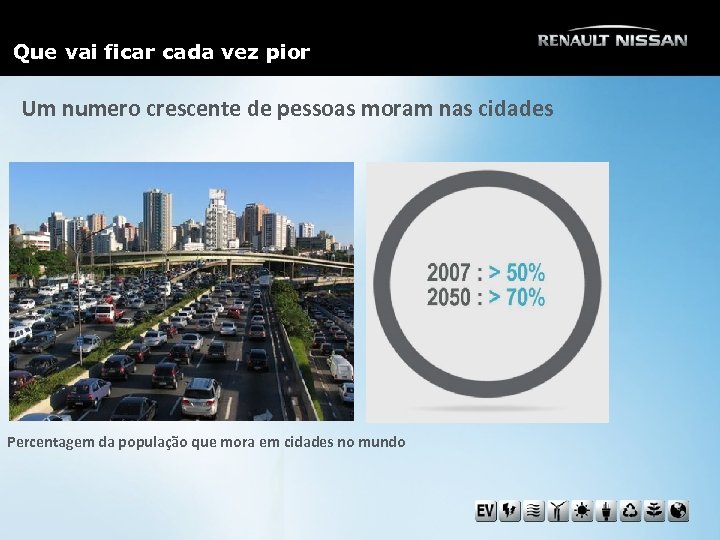 Que vai ficar cada vez pior

RENAULT NISSAN

Um numero crescente de pessoas moram nas cidades

2007 : > 50%
2050 : > 70%

Percentagem da população que mora em cidades no mundo

EV